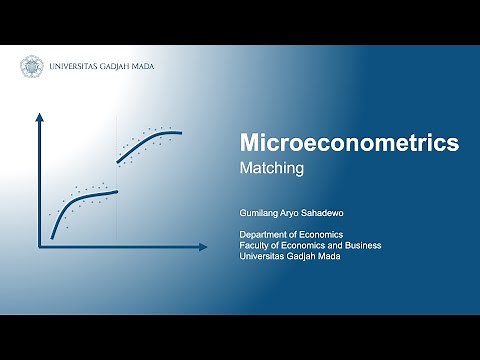 UNIVERSITAS GADJAH MADA

Microeconometrics
Matching

Gumilang Aryo Sahadewo

Department of Economics
Faculty of Economics and Business
Universitas Gadjah Mada